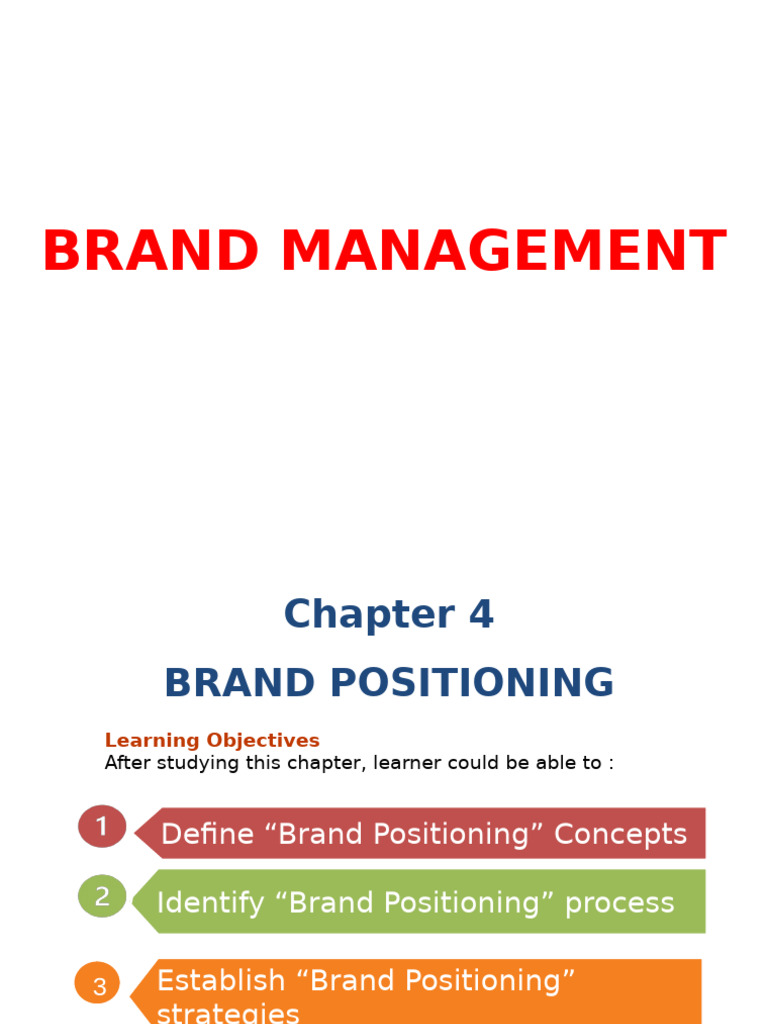 BRAND MANAGEMENT

Chapter 4

BRAND POSITIONING

Learning Objectives
After studying this chapter, learner could be able to :

1 Define “Brand Positioning” Concepts

2 Identify “Brand Positioning” process

3 Establish “Brand Positioning” strategies